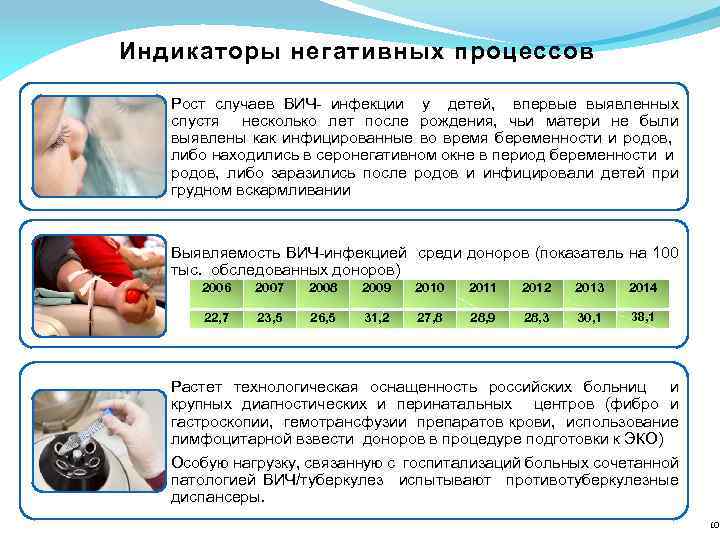 Индикаторы негативных процессов

Рост случаев ВИЧ- инфекции у детей, впервые выявленных спустя несколько лет после рождения, чьи матери не были выявлены как инфицированные во время беременности и родов, либо находились в серонегативном окне в период беременности и родов, либо заразились после родов и инфицировали детей при грудном вскармливании

Выявляемость ВИЧ-инфекцией среди доноров (показатель на 100 тыс. обследованных доноров)

| 2006 | 2007 | 2008 | 2009 | 2010 | 2011 | 2012 | 2013 | 2014 |
|---|---|---|---|---|---|---|---|---|
| 22,7 | 23,5 | 26,5 | 31,2 | 27,8 | 28,9 | 28,3 | 30,1 | 38,1 |

Растет технологическая оснащенность российских больниц и крупных диагностических и перинатальных центров (фибро и гастроскопии, гемотрансфузии препаратов крови, использование лимфоцитарной взвести доноров в процедуре подготовки к ЭКО)

Особую нагрузку, связанную с госпитализаций больных сочетанной патологией ВИЧ/туберкулез испытывают противотуберкулезные диспансеры.

10